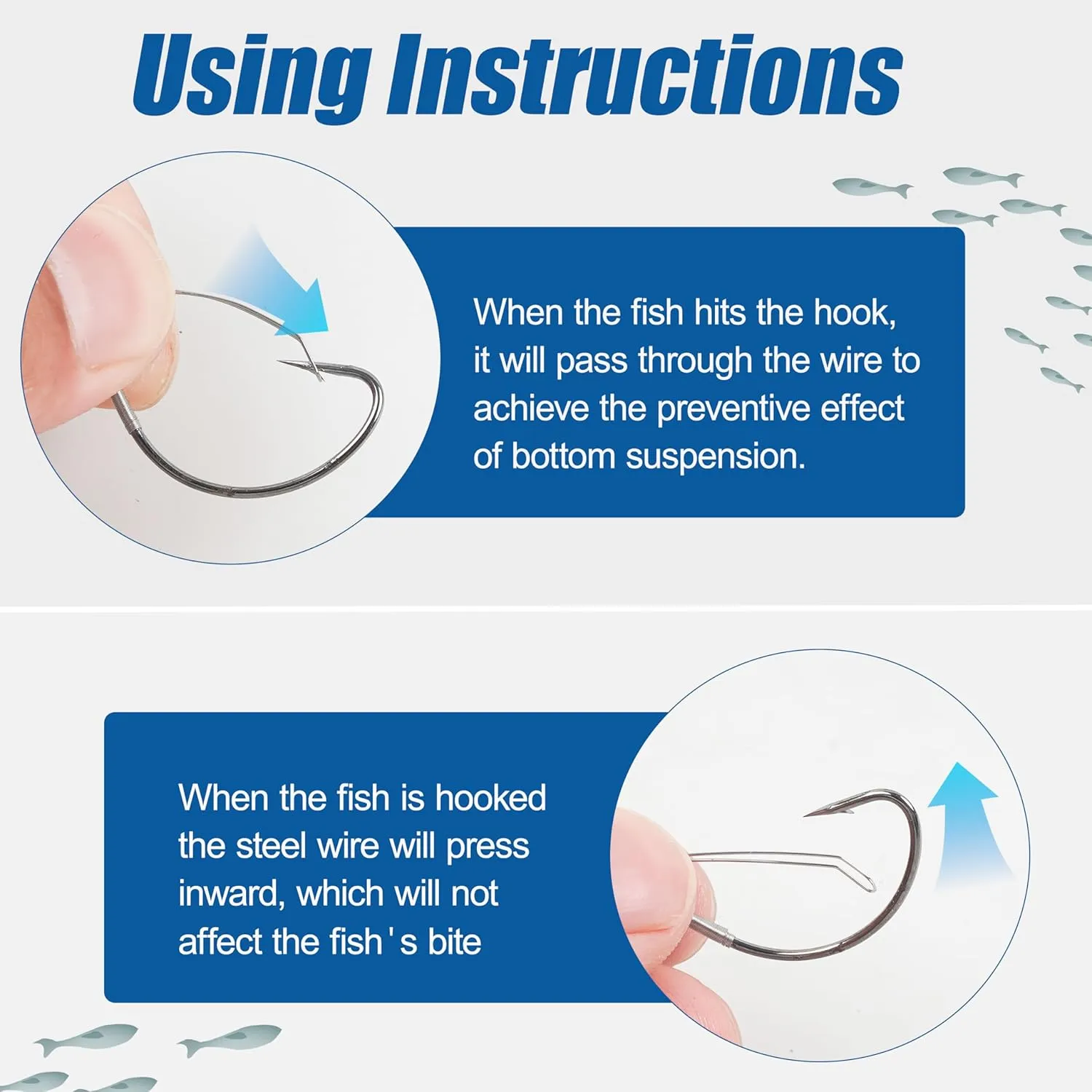 Using Instructions

When the fish hits the hook, it will pass through the wire to achieve the preventive effect of bottom suspension.

When the fish is hooked the steel wire will press inward, which will not affect the fish's bite